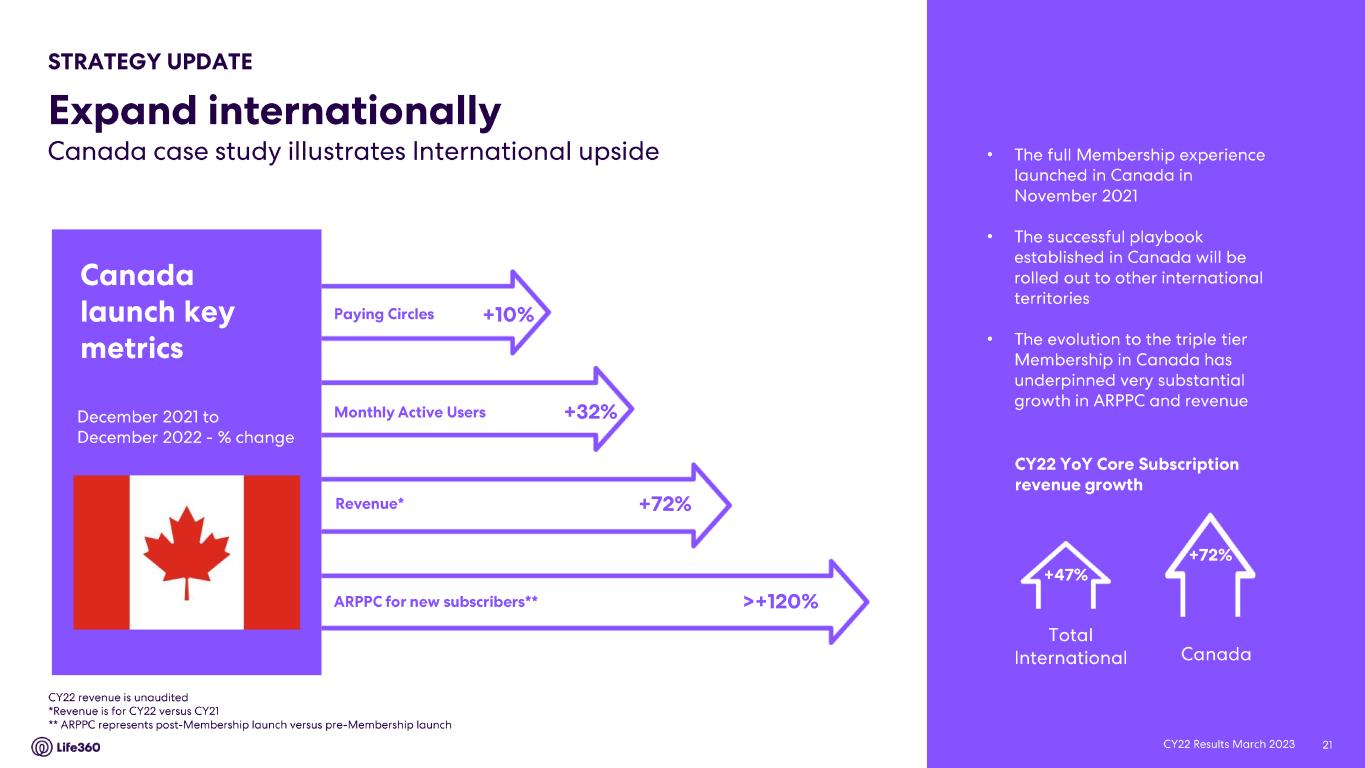 STRATEGY UPDATE

Expand internationally

Canada case study illustrates International upside

Canada launch key metrics

December 2021 to December 2022 - % change

Paying Circles +10%

Monthly Active Users +32%

Revenue* +72%

ARPPC for new subscribers** >+120%

CY22 revenue is unaudited
*Revenue is for CY22 versus CY21
** ARPPC represents post-Membership launch versus pre-Membership launch

Life360

• The full Membership experience launched in Canada in November 2021

• The successful playbook established in Canada will be rolled out to other international territories

• The evolution to the triple tier Membership in Canada has underpinned very substantial growth in ARPPC and revenue

CY22 YoY Core Subscription revenue growth

+47%

Total International

+72%

Canada

CY22 Results March 2023 21